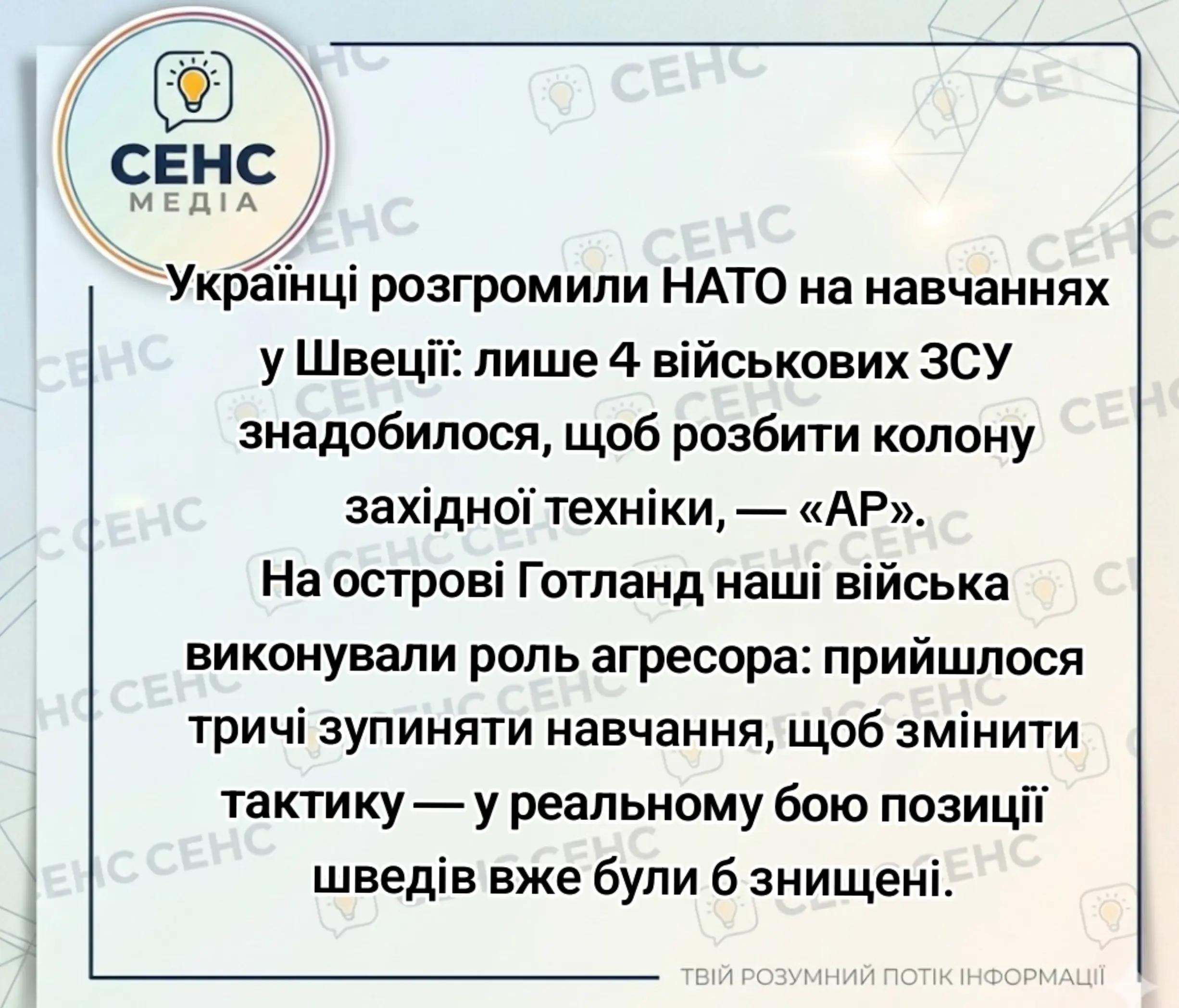 СЕНС
МЕДІА

Українці розгромили НАТО на навчаннях у Швеції: лише 4 військових ЗСУ знадобилося, щоб розбити колону західної техніки, — «AP».
На острові Готланд наші війська виконували роль агресора: прийшлося тричі зупиняти навчання, щоб змінити тактику — у реальному бою позиції шведів вже були б знищені.

ТВІЙ РОЗУМНИЙ ПОТІК ІНФОРМАЦІЇ